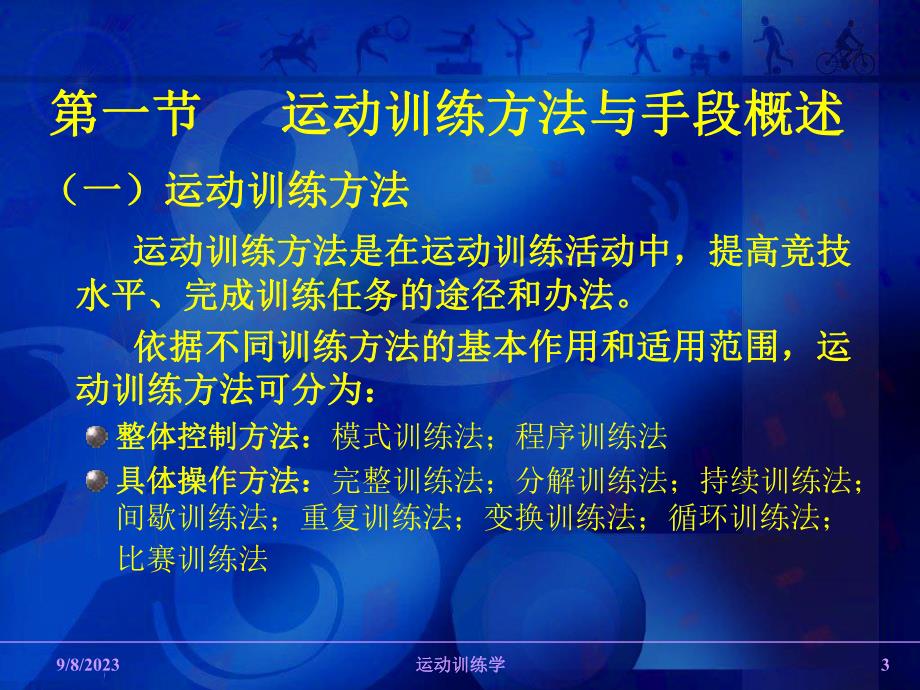 第一节　运动训练方法与手段概述

（一）运动训练方法

运动训练方法是在运动训练活动中，提高竞技水平、完成训练任务的途径和办法。

依据不同训练方法的基本作用和适用范围，运动训练方法可分为：

整体控制方法：模式训练法；程序训练法

具体操作方法：完整训练法；分解训练法；持续训练法；间歇训练法；重复训练法；变换训练法；循环训练法；比赛训练法

9/8/2023　运动训练学　3